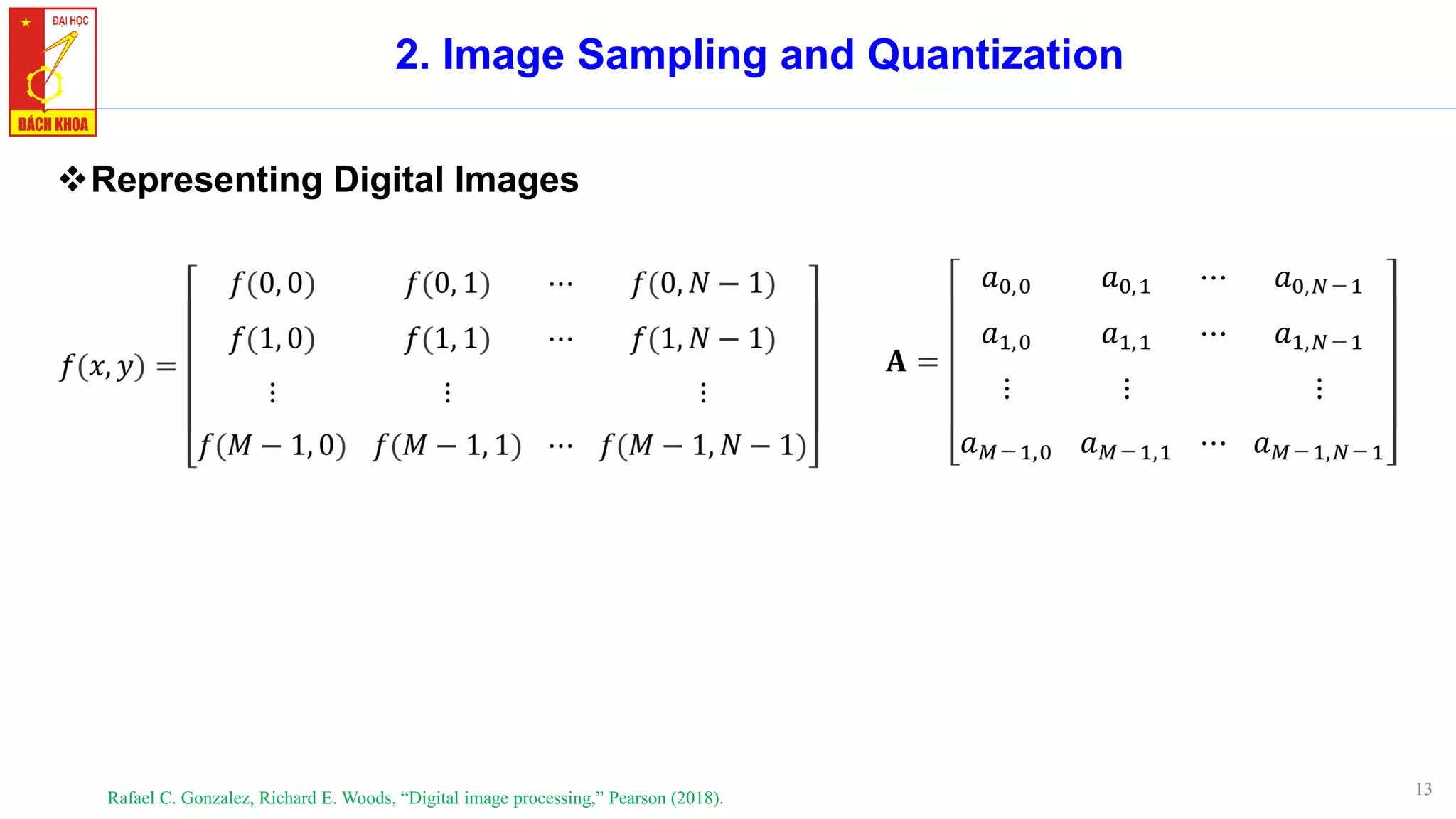 ĐẠI HỌC
BÁCH KHOA

2. Image Sampling and Quantization

❖Representing Digital Images

$f(x,y) = \begin{bmatrix} f(0,0) & f(0,1) & \cdots & f(0,N-1) \\ f(1,0) & f(1,1) & \cdots & f(1,N-1) \\ \vdots & \vdots & & \vdots \\ f(M-1,0) & f(M-1,1) & \cdots & f(M-1,N-1) \end{bmatrix}$

$\mathbf{A} = \begin{bmatrix} a_{0,0} & a_{0,1} & \cdots & a_{0,N-1} \\ a_{1,0} & a_{1,1} & \cdots & a_{1,N-1} \\ \vdots & \vdots & & \vdots \\ a_{M-1,0} & a_{M-1,1} & \cdots & a_{M-1,N-1} \end{bmatrix}$

Rafael C. Gonzalez, Richard E. Woods, “Digital image processing,” Pearson (2018).

13